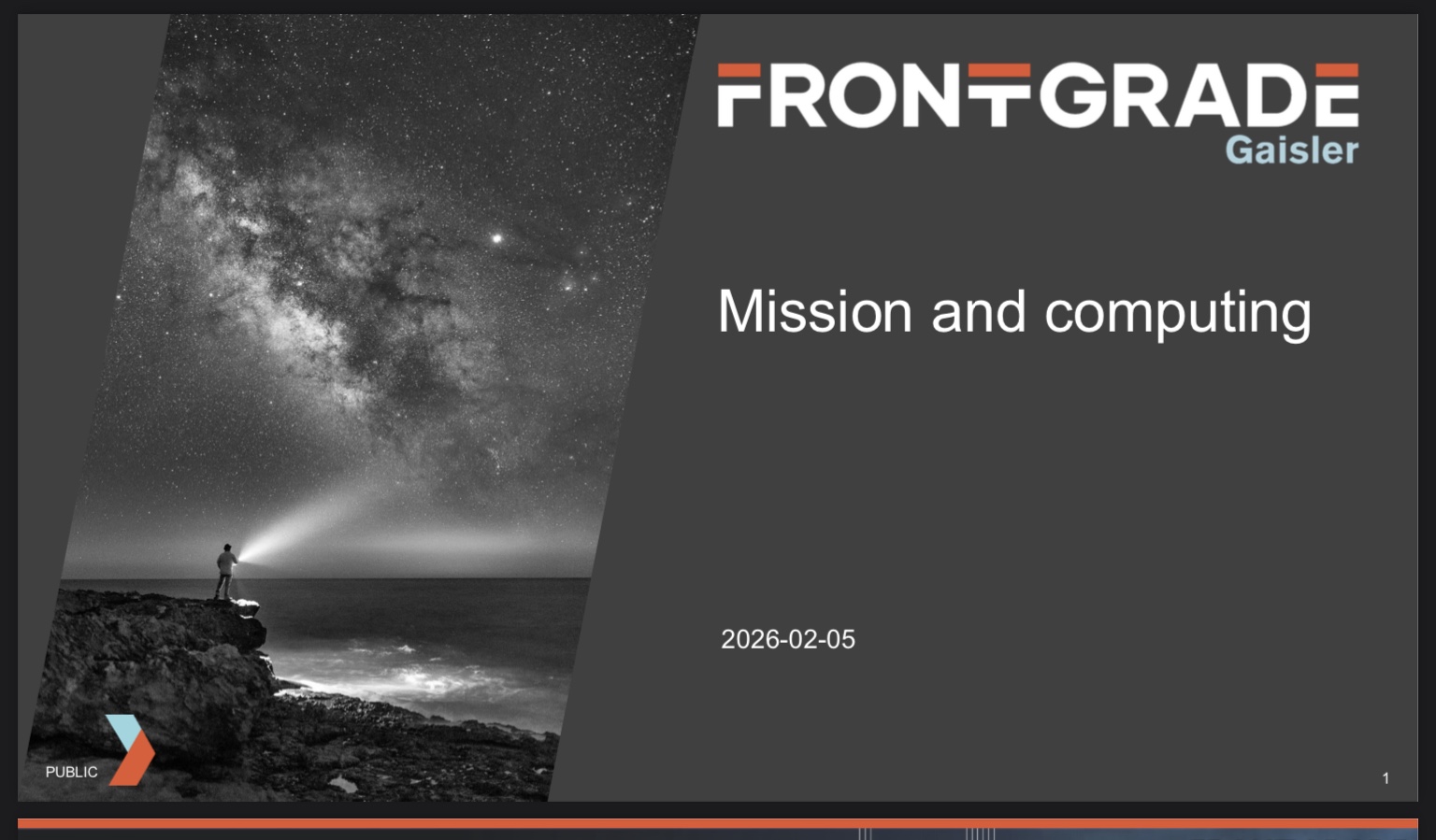 FRONTGRADE
Gaisler

Mission and computing

2026-02-05

PUBLIC

1